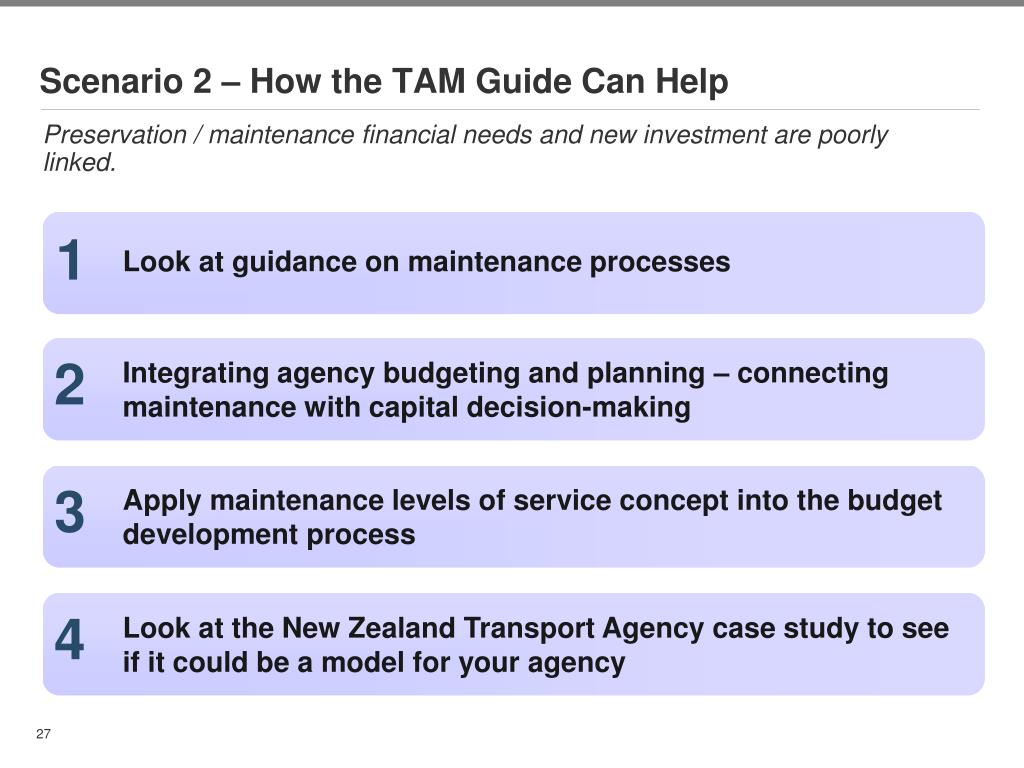 Scenario 2 – How the TAM Guide Can Help

Preservation / maintenance financial needs and new investment are poorly linked.

1 Look at guidance on maintenance processes

2 Integrating agency budgeting and planning – connecting maintenance with capital decision-making

3 Apply maintenance levels of service concept into the budget development process

4 Look at the New Zealand Transport Agency case study to see if it could be a model for your agency

27